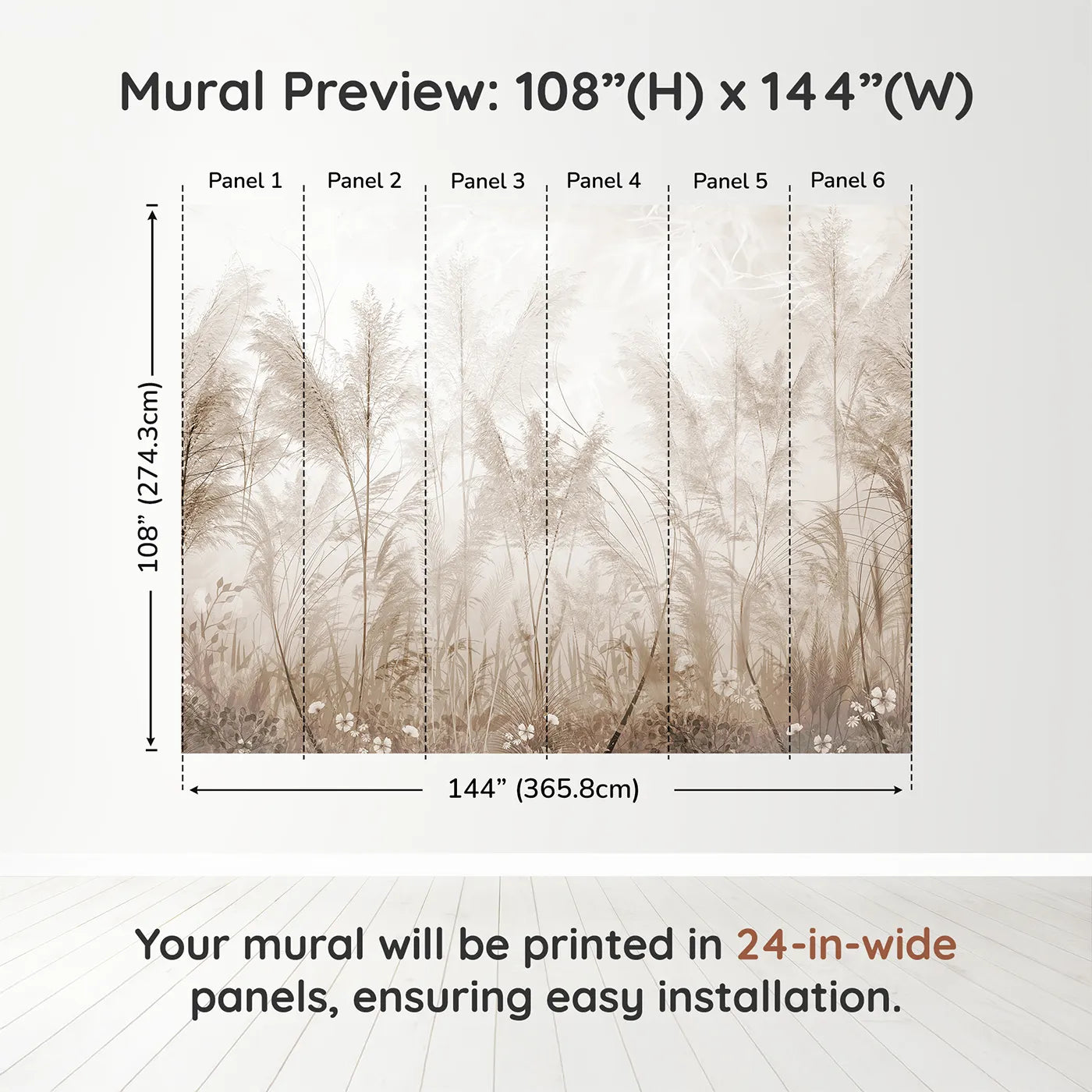 Mural Preview: 108”(H) x 144”(W)

Panel 1
Panel 2
Panel 3
Panel 4
Panel 5
Panel 6

108” (274.3cm)

144” (365.8cm)

Your mural will be printed in 24-in-wide panels, ensuring easy installation.